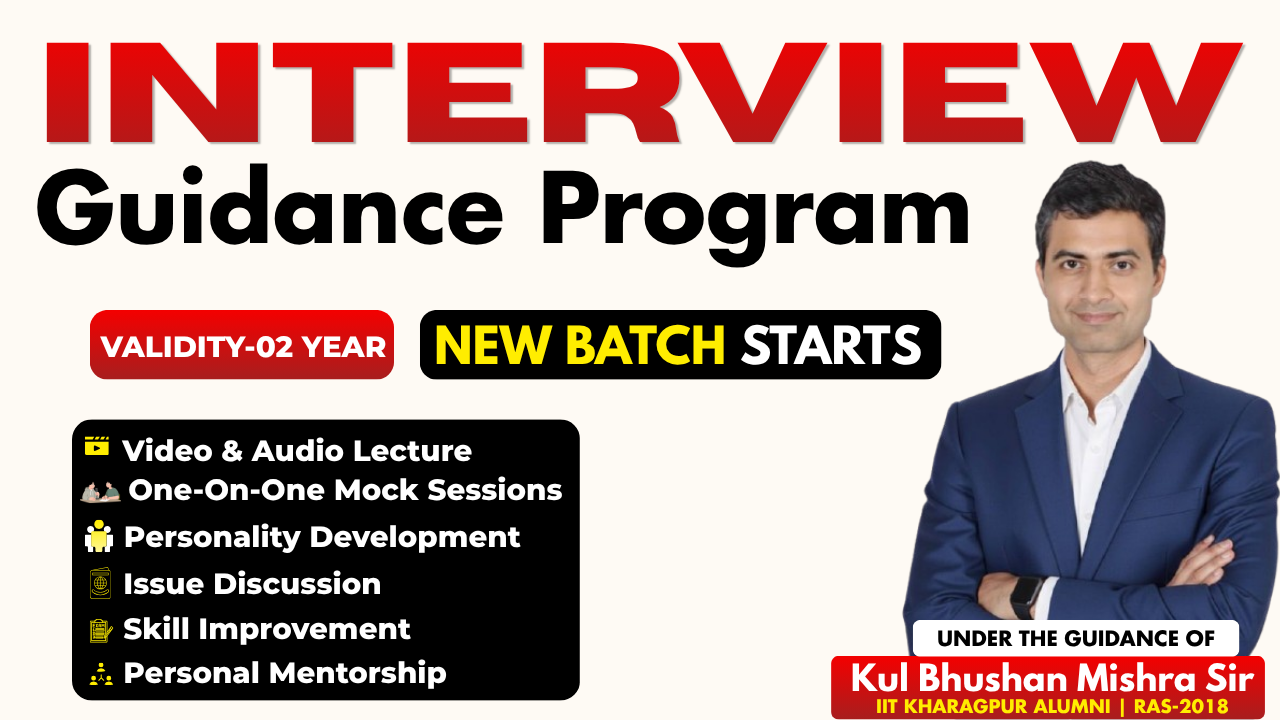 INTERVIEW
Guidance Program

VALIDITY-02 YEAR

NEW BATCH STARTS

Video & Audio Lecture
One-On-One Mock Sessions
Personality Development
Issue Discussion
Skill Improvement
Personal Mentorship

UNDER THE GUIDANCE OF
Kul Bhushan Mishra Sir
IIT KHARAGPUR ALUMNI | RAS-2018